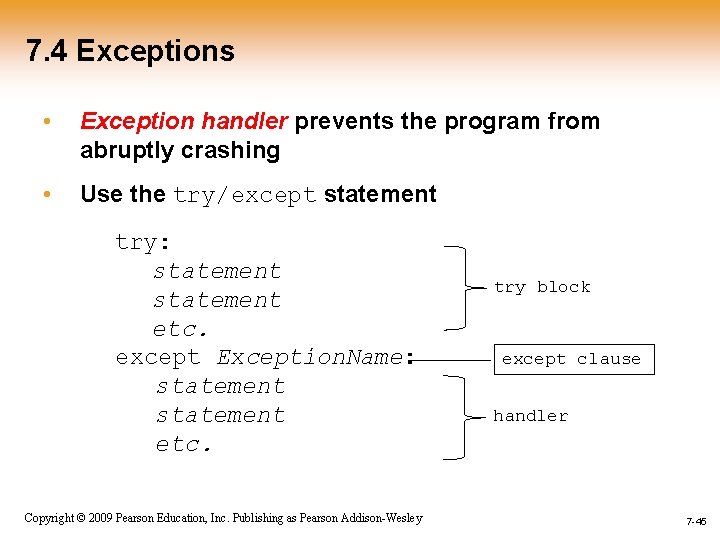 7.4 Exceptions

• Exception handler prevents the program from abruptly crashing

• Use the try/except statement

try:
statement
statement
etc.
except ExceptionName:
statement
statement
etc.

try block

except clause

handler

Copyright © 2009 Pearson Education, Inc. Publishing as Pearson Addison-Wesley

7-45